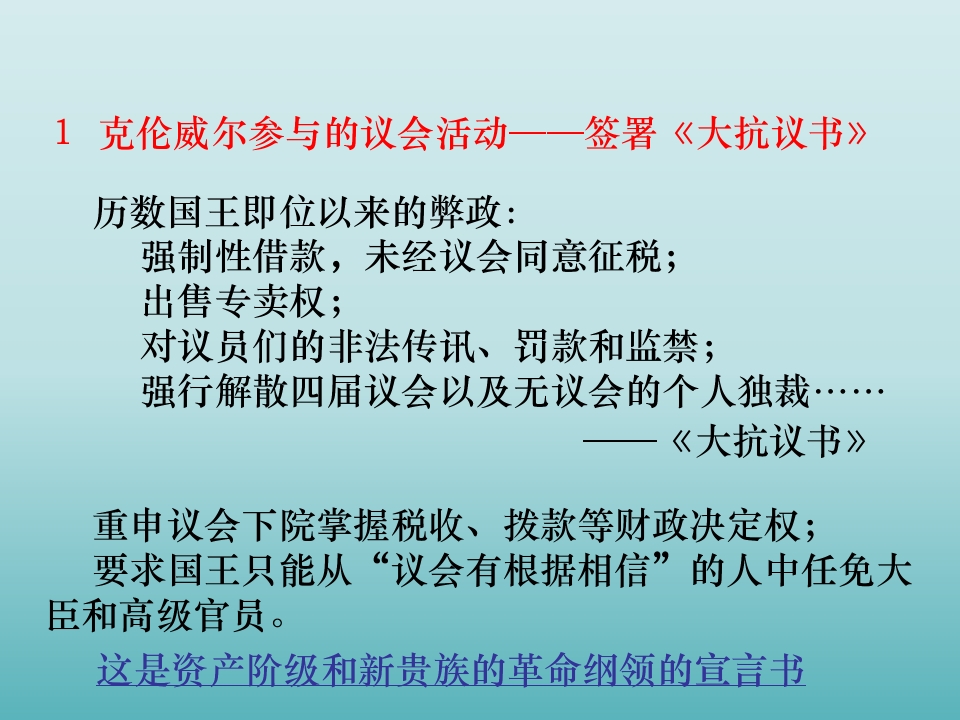 1 克伦威尔参与的议会活动——签署《大抗议书》

历数国王即位以来的弊政:
强制性借款，未经议会同意征税;
出售专卖权;
对议员们的非法传讯、罚款和监禁;
强行解散四届议会以及无议会的个人独裁……
——《大抗议书》

重申议会下院掌握税收、拨款等财政决定权;
要求国王只能从“议会有根据相信”的人中任免大臣和高级官员。

这是资产阶级和新贵族的革命纲领的宣言书